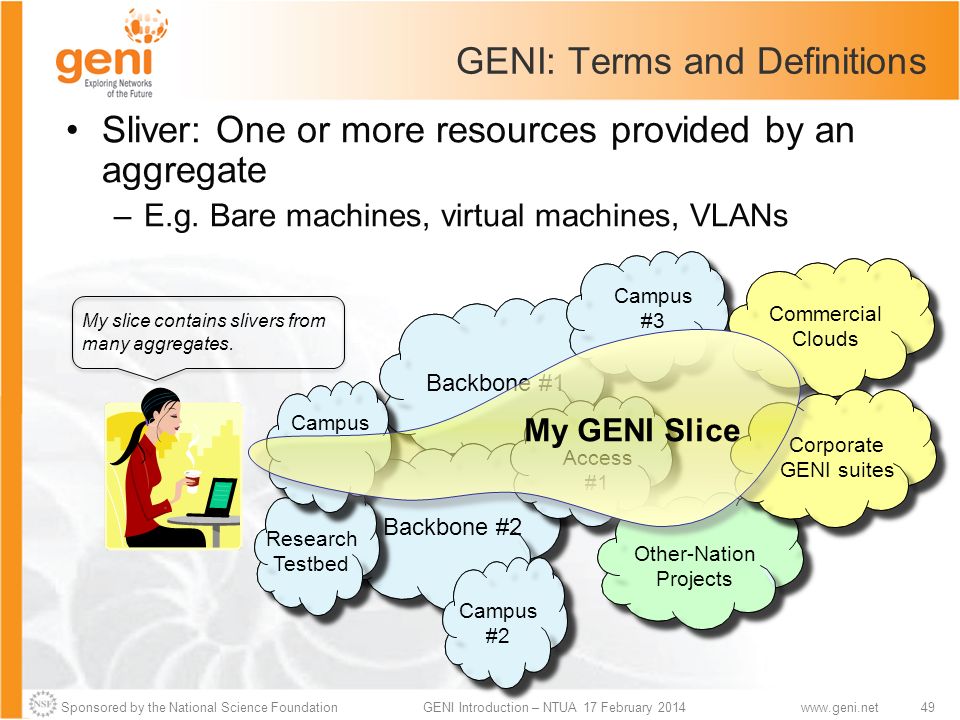 geni
Exploring Networks of the Future

GENI: Terms and Definitions

• Sliver: One or more resources provided by an aggregate
– E.g. Bare machines, virtual machines, VLANs

My slice contains slivers from many aggregates.

Campus #3

Commercial Clouds

Backbone #1

Campus

My GENI Slice

Access #1

Corporate GENI suites

Research Testbed

Backbone #2

Other-Nation Projects

Campus #2

NSF Sponsored by the National Science Foundation GENI Introduction – NTUA 17 February 2014 www.geni.net 49